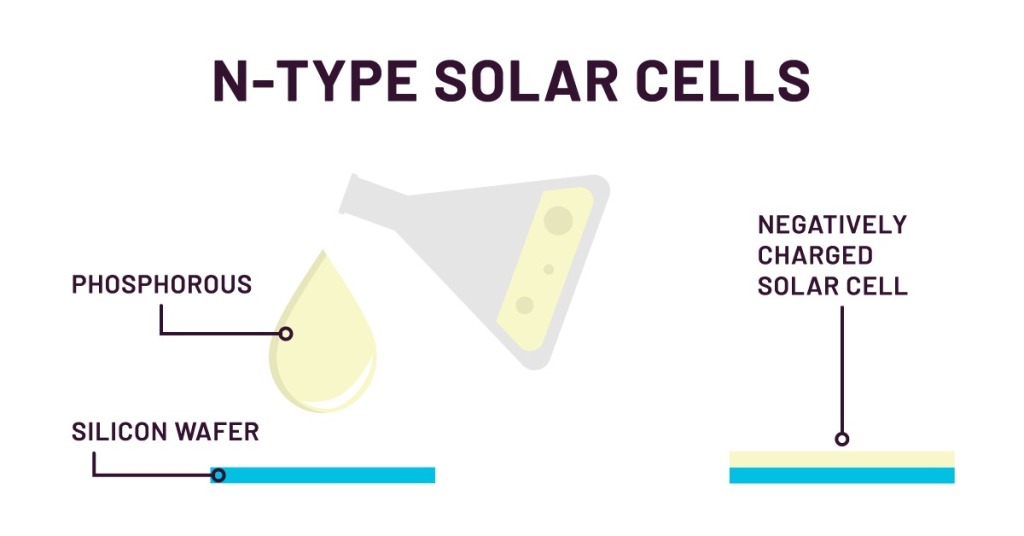 N-TYPE SOLAR CELLS

PHOSPHOROUS

SILICON WAFER

NEGATIVELY CHARGED SOLAR CELL